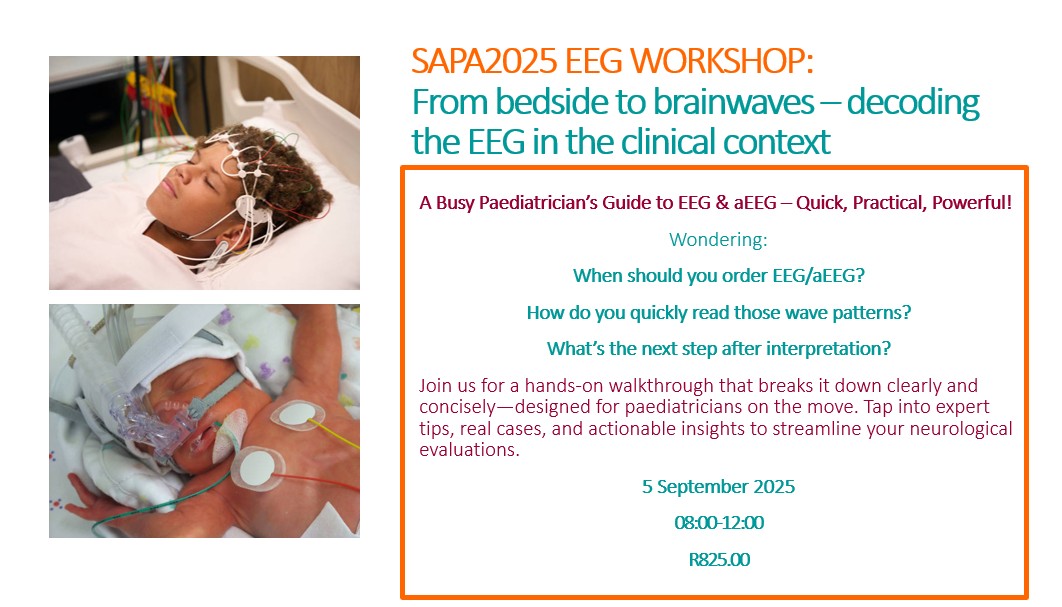 SAPA2025 EEG WORKSHOP:
From bedside to brainwaves – decoding the EEG in the clinical context

A Busy Paediatrician's Guide to EEG & aEEG – Quick, Practical, Powerful!

Wondering:

When should you order EEG/aEEG?

How do you quickly read those wave patterns?

What's the next step after interpretation?

Join us for a hands-on walkthrough that breaks it down clearly and concisely—designed for paediatricians on the move. Tap into expert tips, real cases, and actionable insights to streamline your neurological evaluations.

5 September 2025

08:00-12:00

R825.00